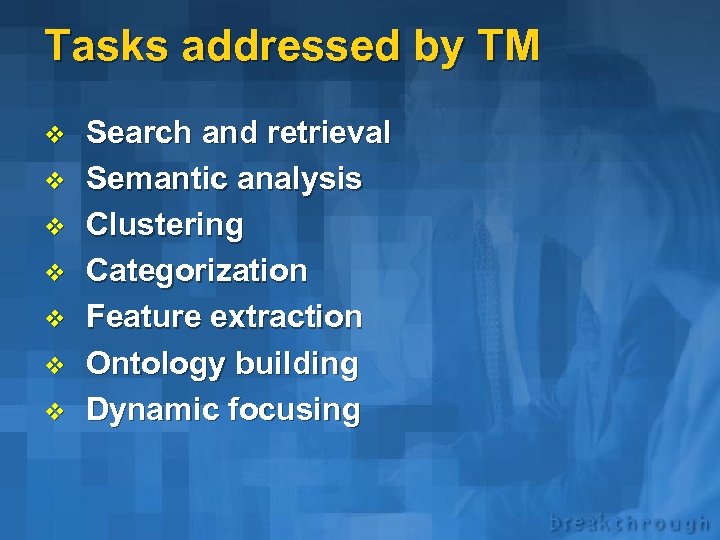 Tasks addressed by TM

❖ Search and retrieval
❖ Semantic analysis
❖ Clustering
❖ Categorization
❖ Feature extraction
❖ Ontology building
❖ Dynamic focusing

breakthrough